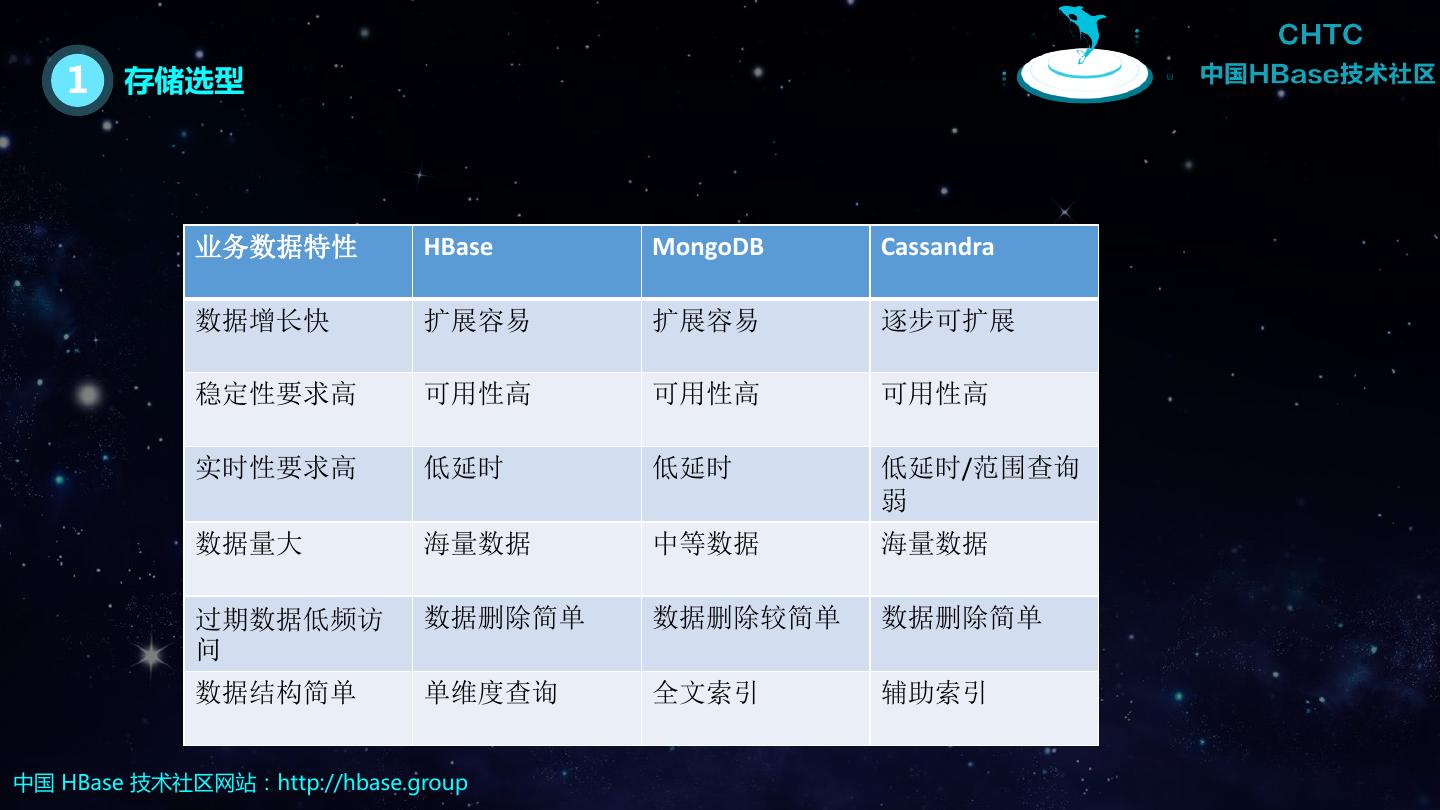 1 存储选型

CHTC
中国HBase技术社区

| 业务数据特性 | HBase | MongoDB | Cassandra |
|---|---|---|---|
| 数据增长快 | 扩展容易 | 扩展容易 | 逐步可扩展 |
| 稳定性要求高 | 可用性高 | 可用性高 | 可用性高 |
| 实时性要求高 | 低延时 | 低延时 | 低延时/范围查询弱 |
| 数据量大 | 海量数据 | 中等数据 | 海量数据 |
| 过期数据低频访问 | 数据删除简单 | 数据删除较简单 | 数据删除简单 |
| 数据结构简单 | 单维度查询 | 全文索引 | 辅助索引 |

中国 HBase 技术社区网站：http://hbase.group